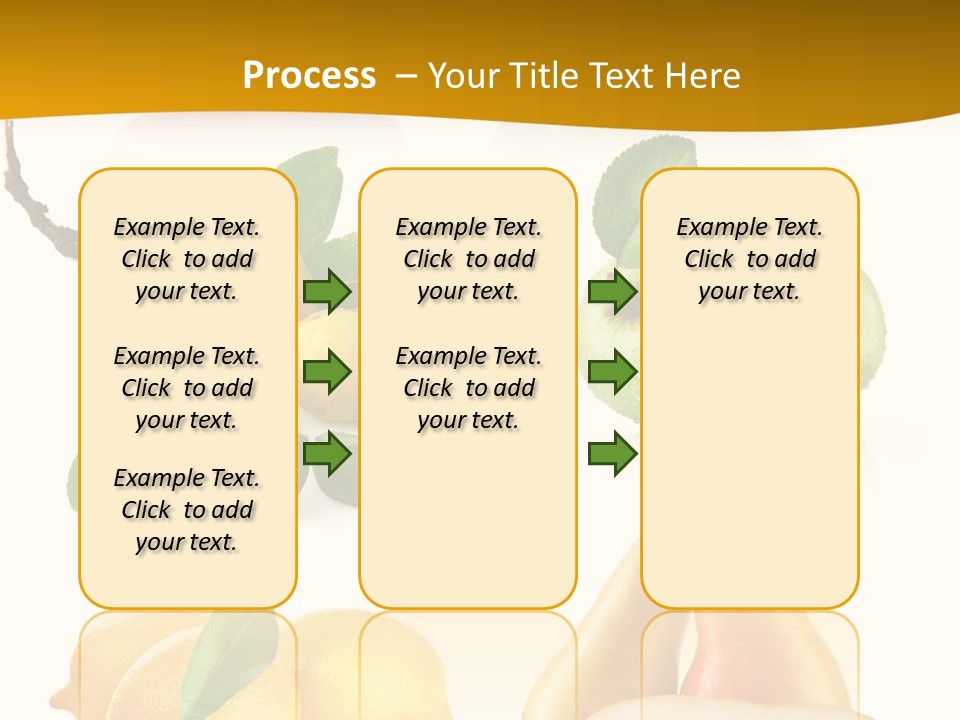 Process – Your Title Text Here

Example Text. Click to add your text.

Example Text. Click to add your text.

Example Text. Click to add your text.

Example Text. Click to add your text.

Example Text. Click to add your text.

Example Text. Click to add your text.